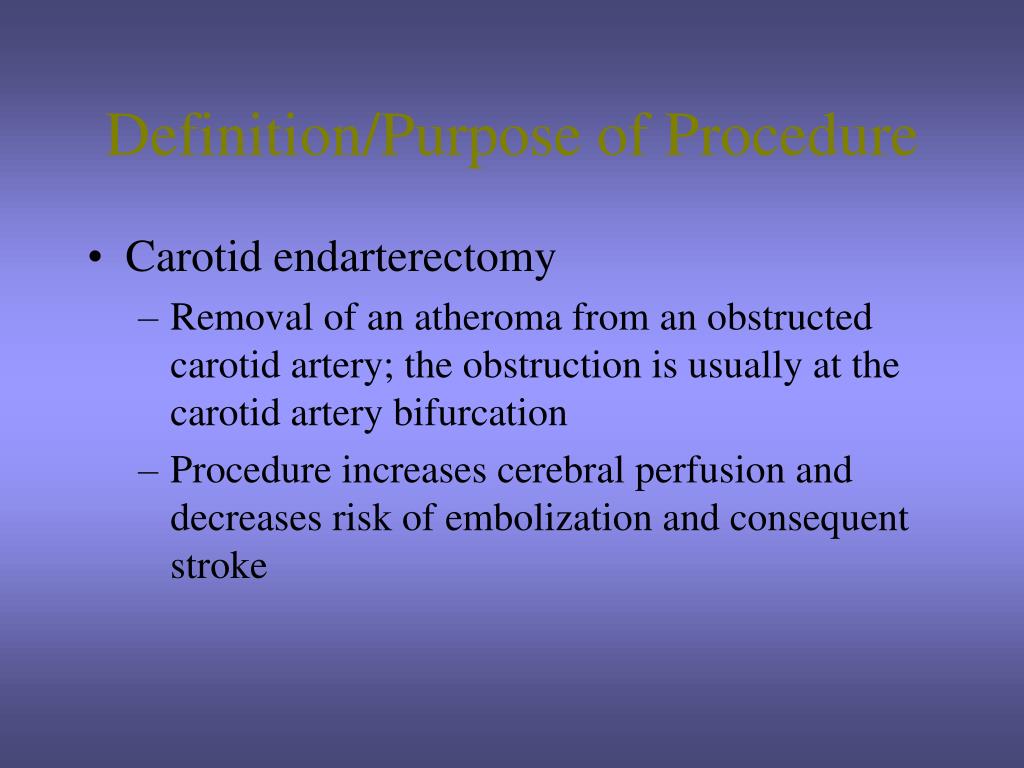 Definition/Purpose of Procedure

• Carotid endarterectomy
– Removal of an atheroma from an obstructed carotid artery; the obstruction is usually at the carotid artery bifurcation
– Procedure increases cerebral perfusion and decreases risk of embolization and consequent stroke